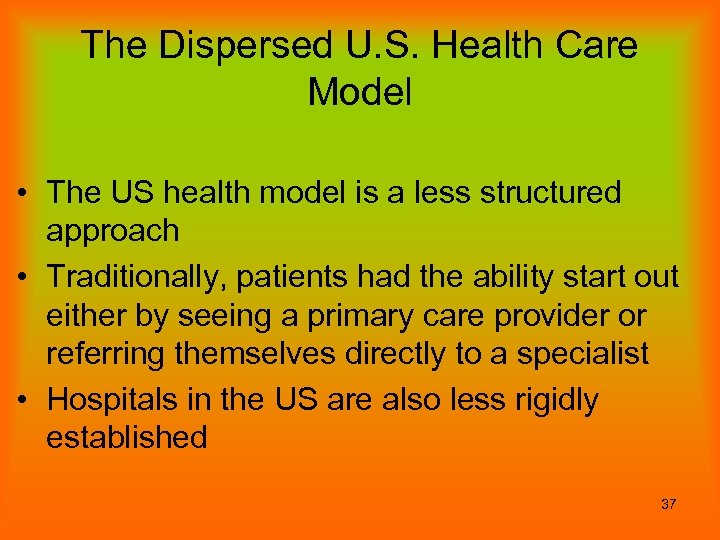 The Dispersed U.S. Health Care Model

• The US health model is a less structured approach

• Traditionally, patients had the ability start out either by seeing a primary care provider or referring themselves directly to a specialist

• Hospitals in the US are also less rigidly established

37